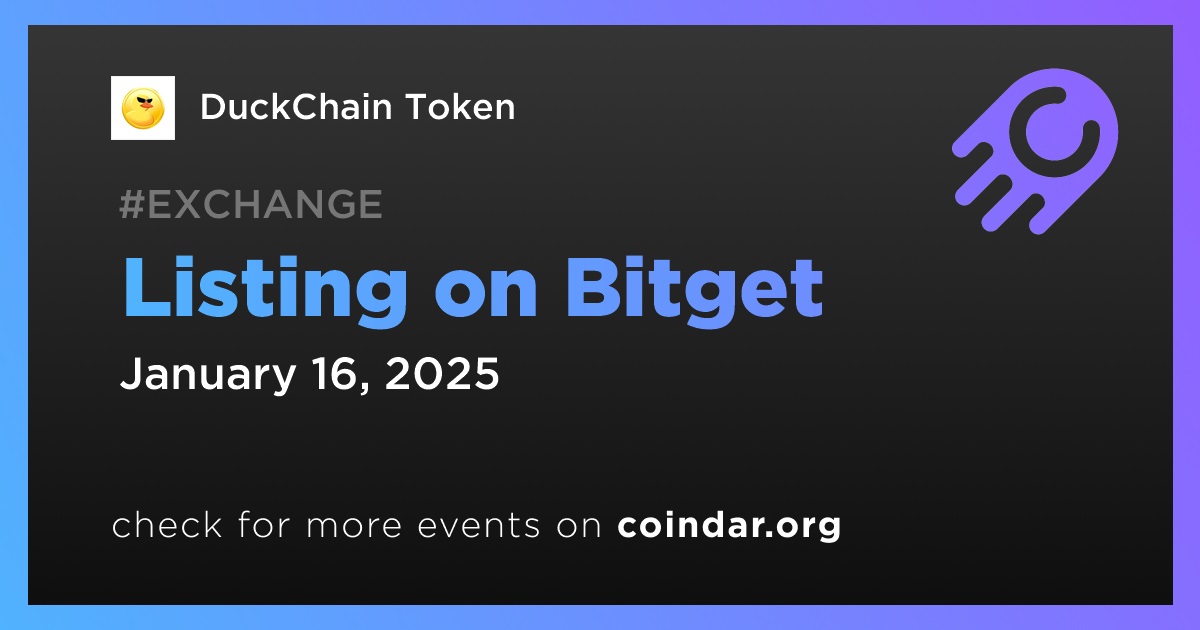 DuckChain Token

#EXCHANGE

Listing on Bitget

January 16, 2025

check for more events on coindar.org